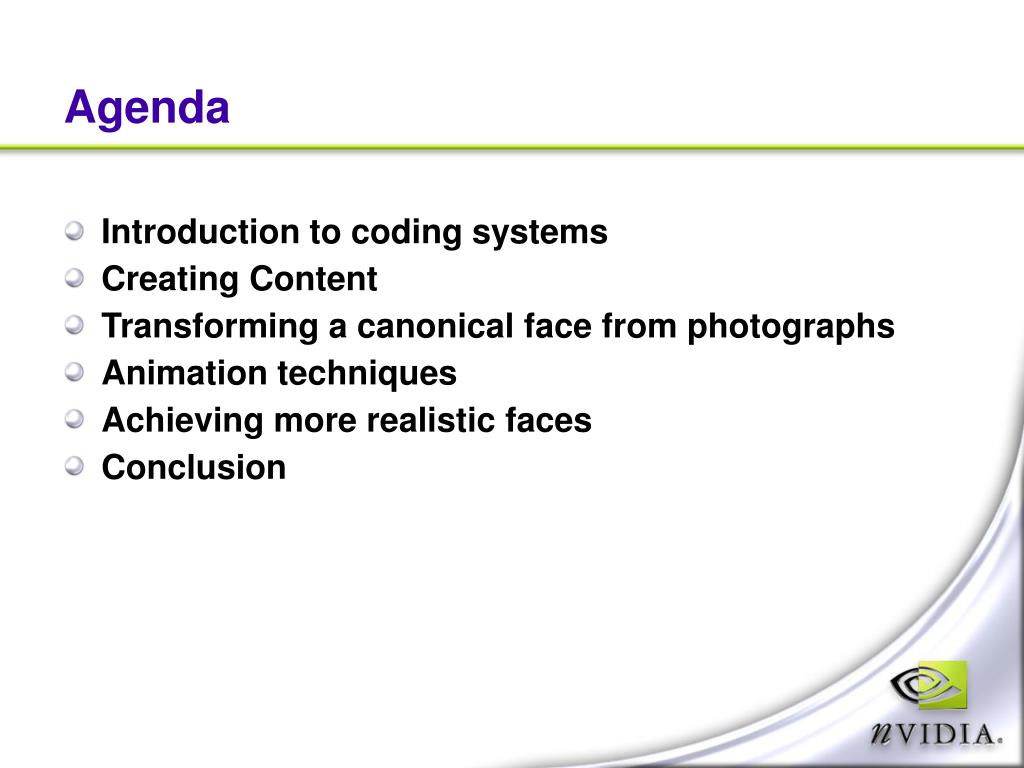 Agenda

Introduction to coding systems
Creating Content
Transforming a canonical face from photographs
Animation techniques
Achieving more realistic faces
Conclusion

nVIDIA.